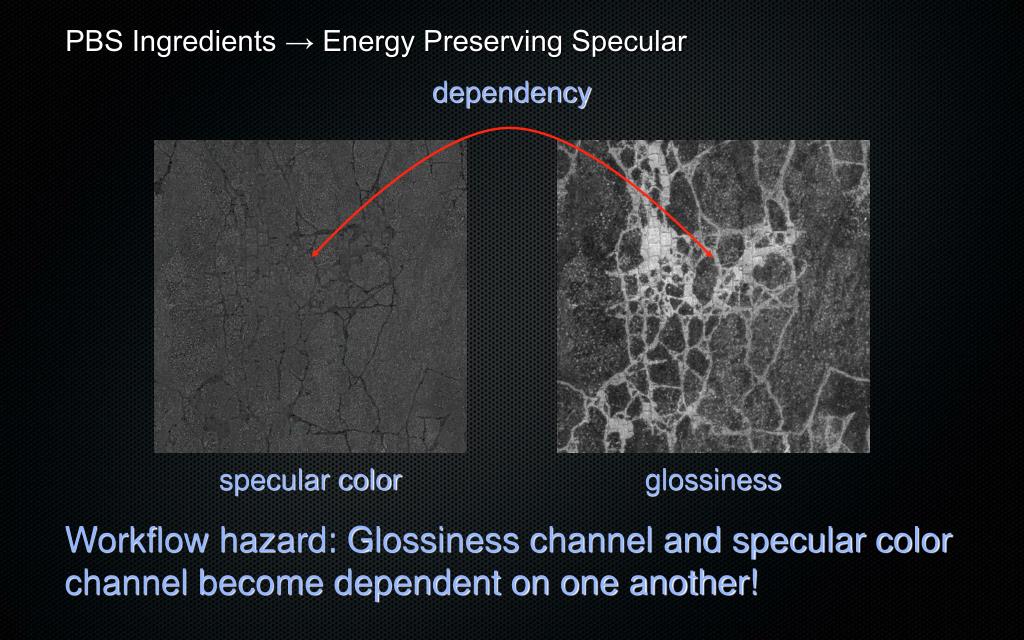 PBS Ingredients → Energy Preserving Specular

dependency

specular color

glossiness

Workflow hazard: Glossiness channel and specular color channel become dependent on one another!